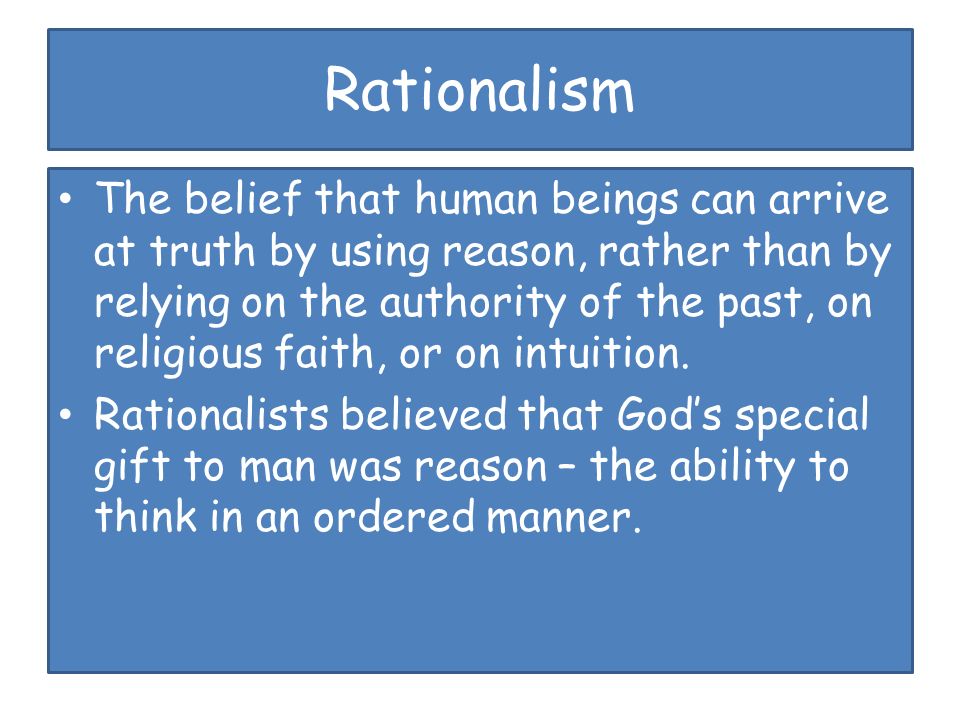 Rationalism

• The belief that human beings can arrive at truth by using reason, rather than by relying on the authority of the past, on religious faith, or on intuition.
• Rationalists believed that God's special gift to man was reason – the ability to think in an ordered manner.